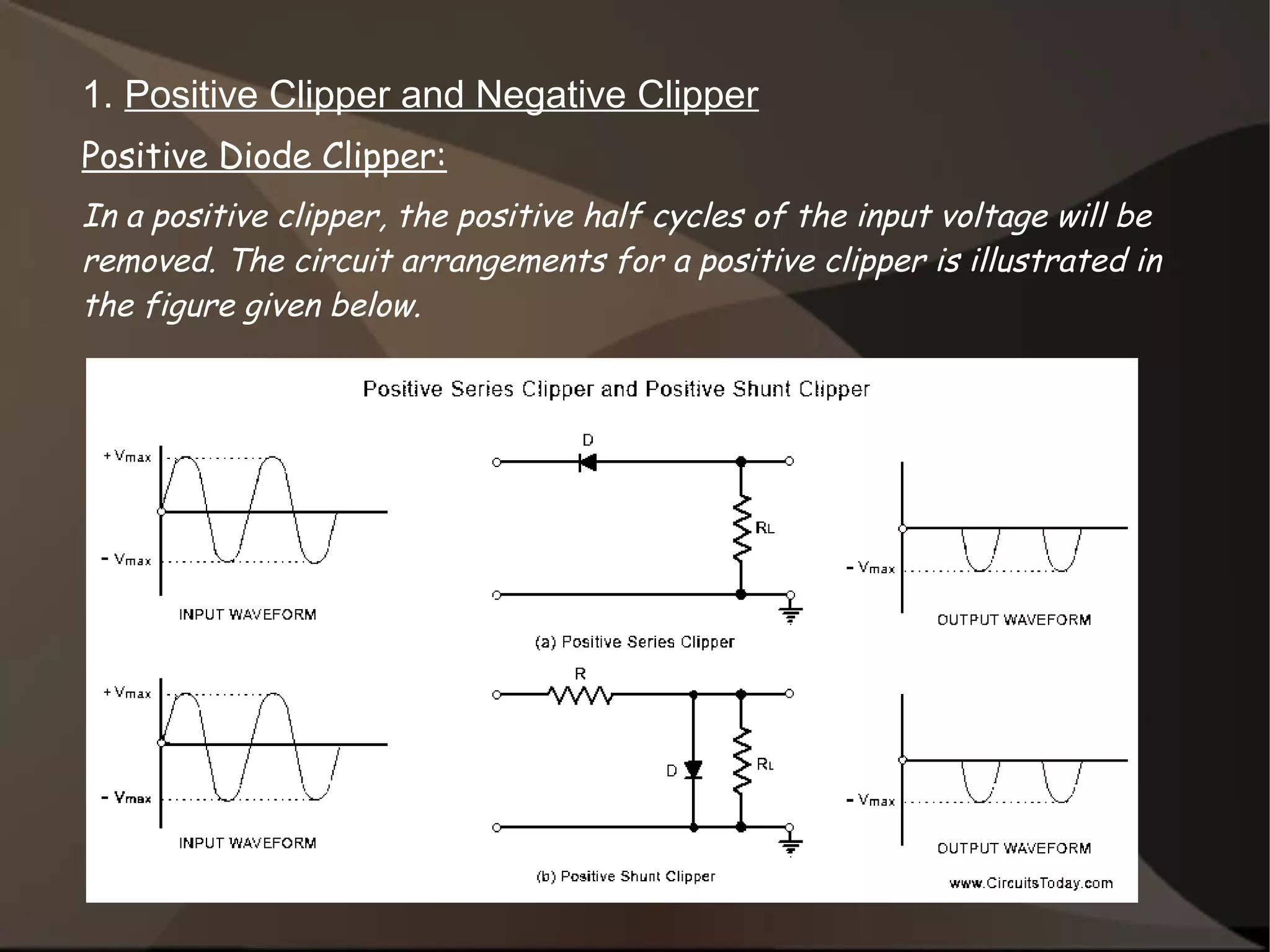 1. Positive Clipper and Negative Clipper

Positive Diode Clipper:

In a positive clipper, the positive half cycles of the input voltage will be removed. The circuit arrangements for a positive clipper is illustrated in the figure given below.

Positive Series Clipper and Positive Shunt Clipper

+ Vmax

- Vmax

INPUT WAVEFORM

D

RL

(a) Positive Series Clipper

- Vmax

OUTPUT WAVEFORM

+ Vmax

- Vmax

INPUT WAVEFORM

R

D

RL

(b) Positive Shunt Clipper

- Vmax

OUTPUT WAVEFORM

www.CircuitsToday.com